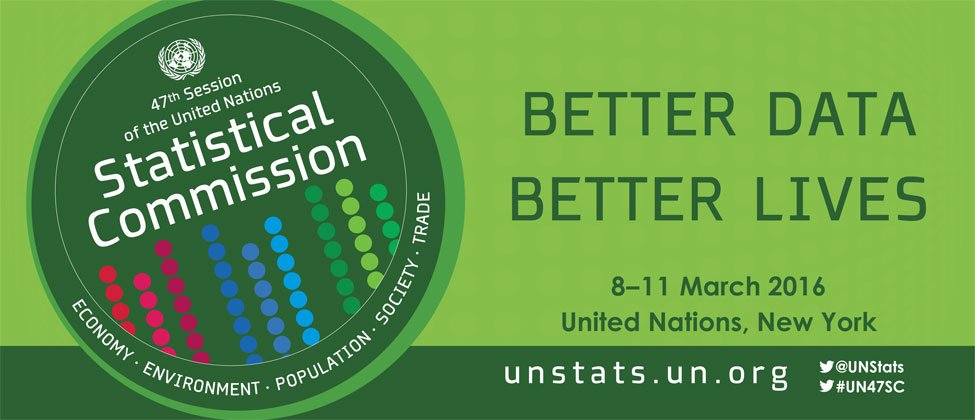 47th Session of the United Nations
Statistical Commission

ECONOMY · ENVIRONMENT · POPULATION · SOCIETY · TRADE

BETTER DATA
BETTER LIVES

8–11 March 2016
United Nations, New York

unstats.un.org

@UNStats
#UN47SC